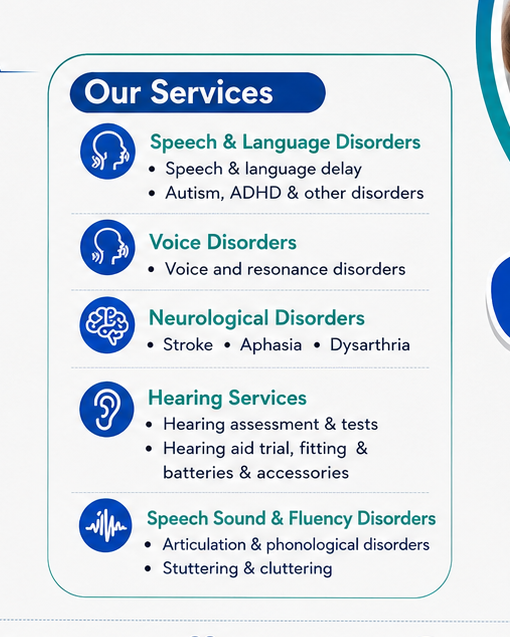 Our Services

Speech & Language Disorders
• Speech & language delay
• Autism, ADHD & other disorders

Voice Disorders
• Voice and resonance disorders

Neurological Disorders
• Stroke • Aphasia • Dysarthria

Hearing Services
• Hearing assessment & tests
• Hearing aid trial, fitting & batteries & accessories

Speech Sound & Fluency Disorders
• Articulation & phonological disorders
• Stuttering & cluttering